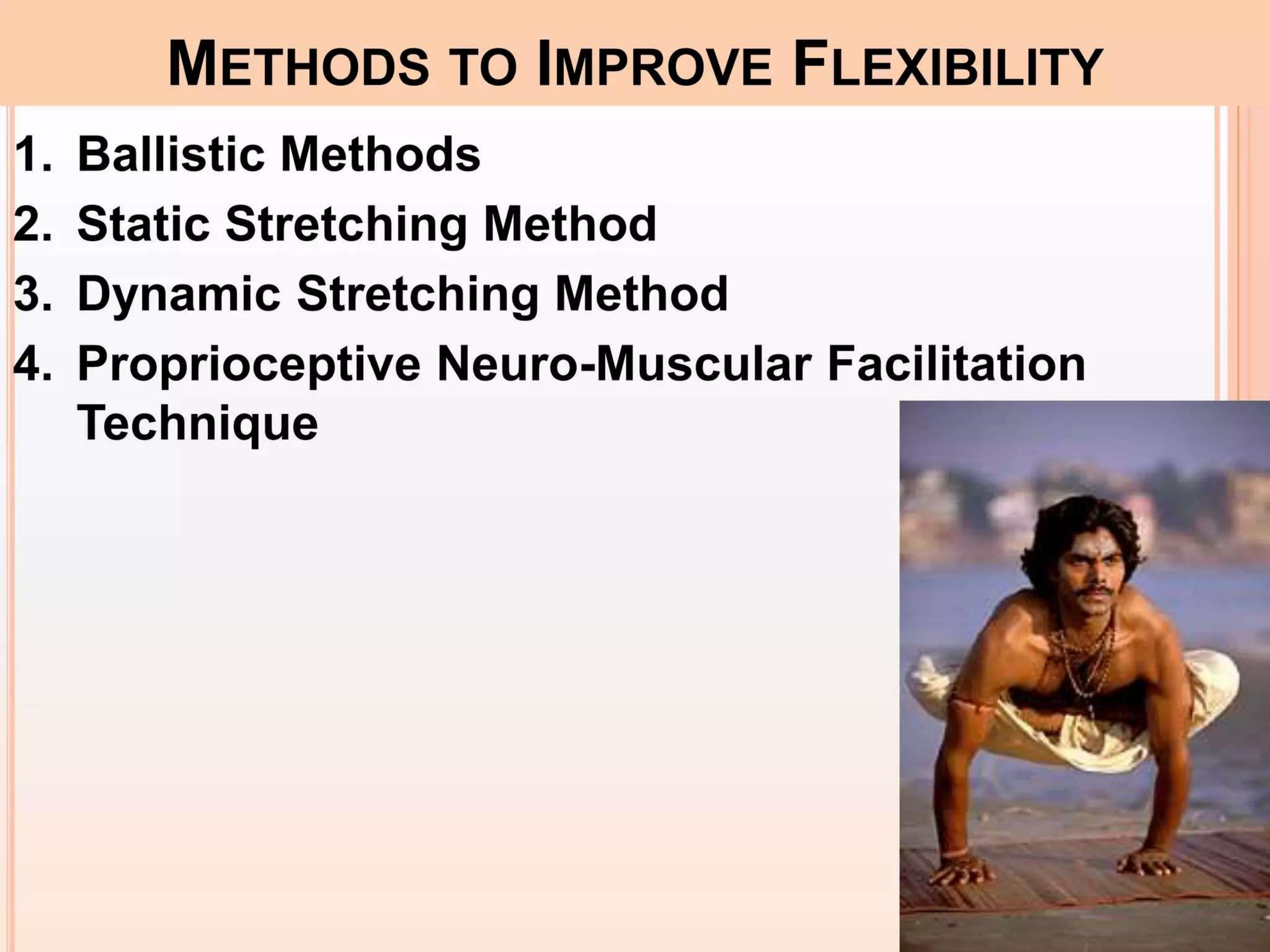 METHODS TO IMPROVE FLEXIBILITY

1. Ballistic Methods
2. Static Stretching Method
3. Dynamic Stretching Method
4. Proprioceptive Neuro-Muscular Facilitation Technique